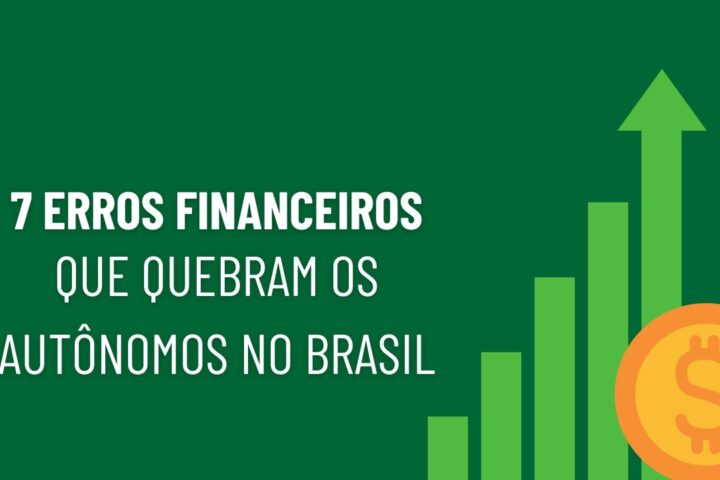 7 ERROS FINANCEIROS
QUE QUEBRAM OS
AUTÔNOMOS NO BRASIL

$